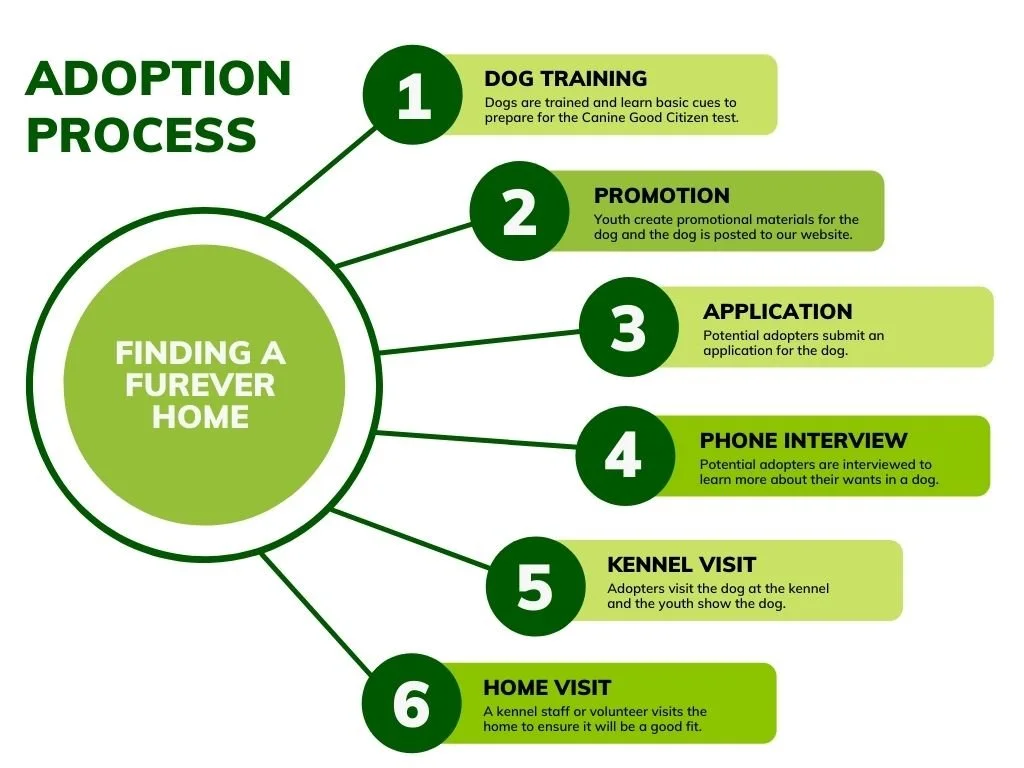 ADOPTION PROCESS

FINDING A FUREVER HOME

1
DOG TRAINING
Dogs are trained and learn basic cues to prepare for the Canine Good Citizen test.

2
PROMOTION
Youth create promotional materials for the dog and the dog is posted to our website.

3
APPLICATION
Potential adopters submit an application for the dog.

4
PHONE INTERVIEW
Potential adopters are interviewed to learn more about their wants in a dog.

5
KENNEL VISIT
Adopters visit the dog at the kennel and the youth show the dog.

6
HOME VISIT
A kennel staff or volunteer visits the home to ensure it will be a good fit.